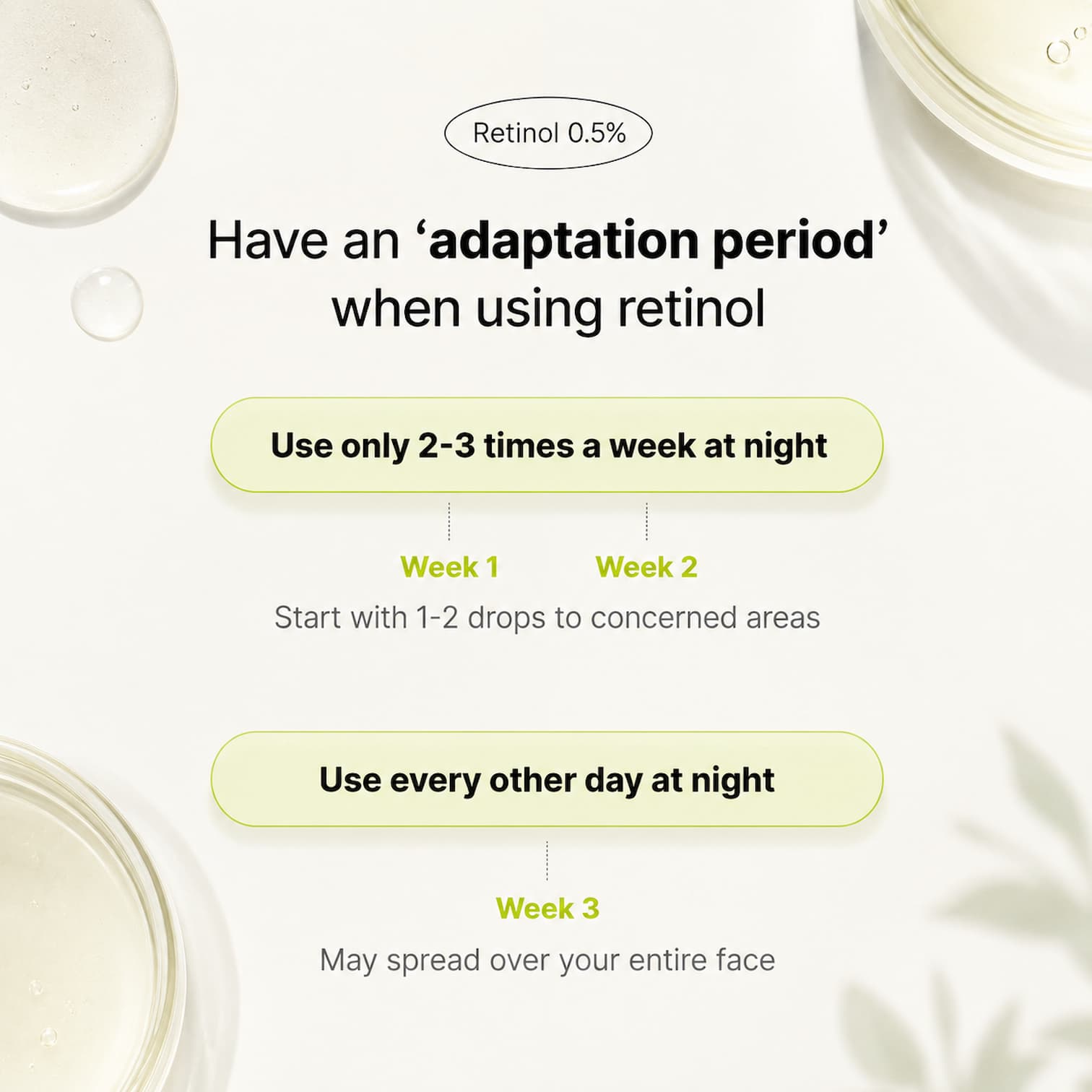 Retinol 0.5%

Have an ‘adaptation period’ when using retinol

Use only 2-3 times a week at night

Week 1

Week 2

Start with 1-2 drops to concerned areas

Use every other day at night

Week 3

May spread over your entire face